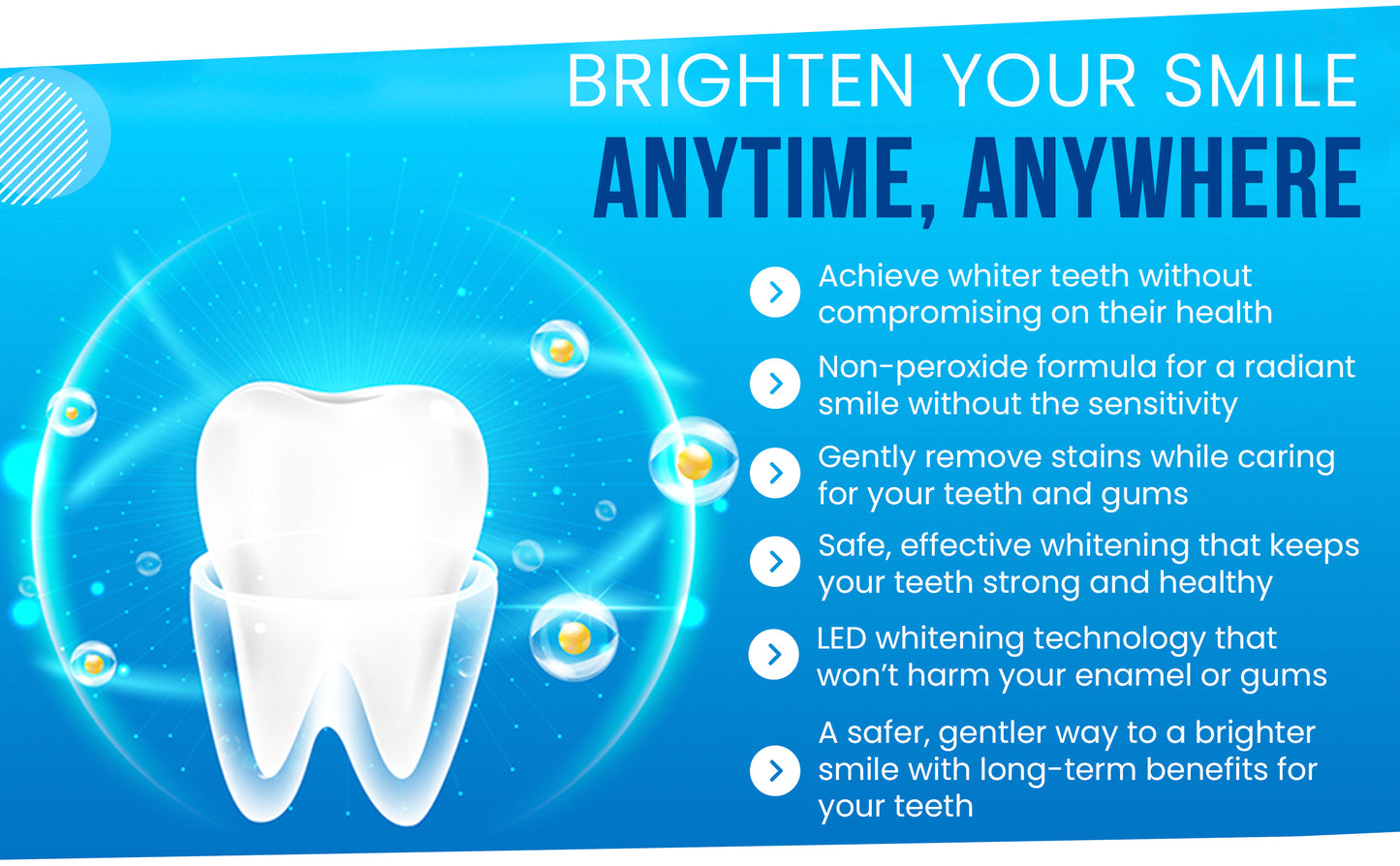 BRIGHTEN YOUR SMILE
ANYTIME, ANYWHERE

Achieve whiter teeth without compromising on their health

Non-peroxide formula for a radiant smile without the sensitivity

Gently remove stains while caring for your teeth and gums

Safe, effective whitening that keeps your teeth strong and healthy

LED whitening technology that won't harm your enamel or gums

A safer, gentler way to a brighter smile with long-term benefits for your teeth